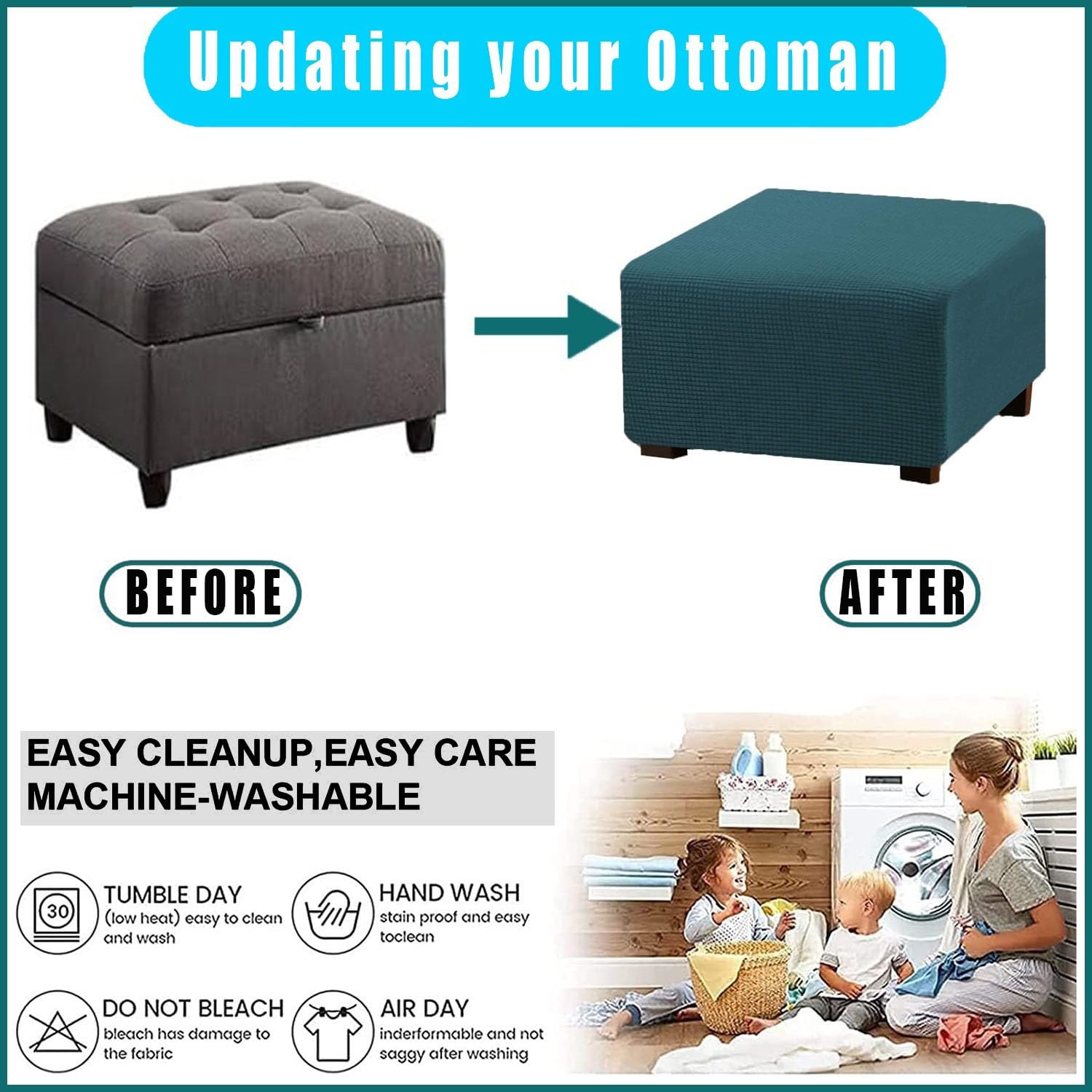 Updating your Ottoman

BEFORE

AFTER

EASY CLEANUP,EASY CARE
MACHINE-WASHABLE

30

TUMBLE DAY
(low heat) easy to clean and wash

HAND WASH
stain proof and easy toclean

DO NOT BLEACH
bleach has damage to the fabric

AIR DAY
inderformable and not saggy after washing